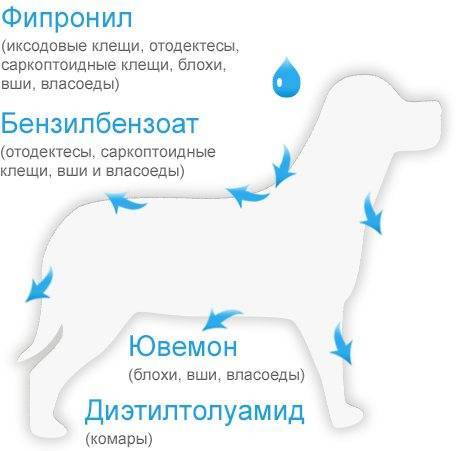 Фипронил
(иксодовые клещи, отодектесы, саркоптоидные клещи, блохи, вши, власоеды)

Бензилбензоат
(отодектесы, саркоптоидные клещи, вши и власоеды)

Ювемон
(блохи, вши, власоеды)

Диэтилтолуамид
(комары)